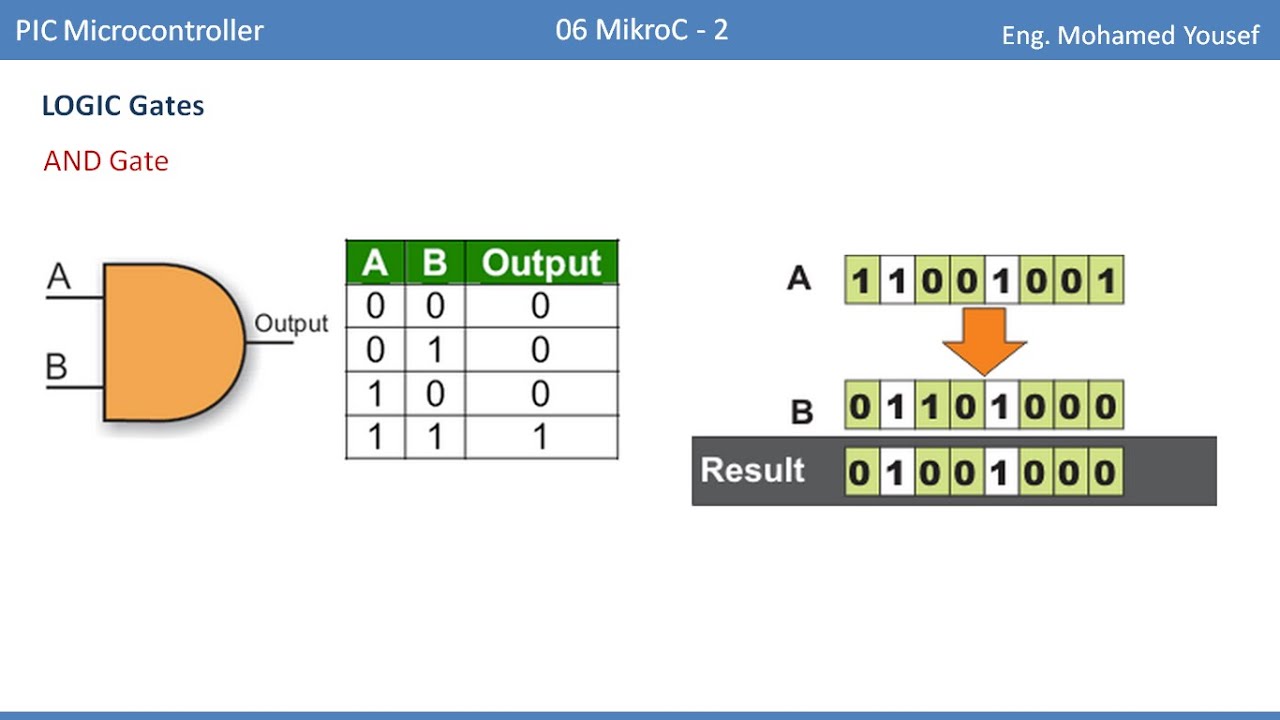 PIC Microcontroller

06 MikroC - 2

Eng. Mohamed Yousef

LOGIC Gates

AND Gate

A

B

Output

| A | B | Output |
|---|---|---|
| 0 | 0 | 0 |
| 0 | 1 | 0 |
| 1 | 0 | 0 |
| 1 | 1 | 1 |

A 1 1 0 0 1 0 0 1

B 0 1 1 0 1 0 0 0

Result 0 1 0 0 1 0 0 0